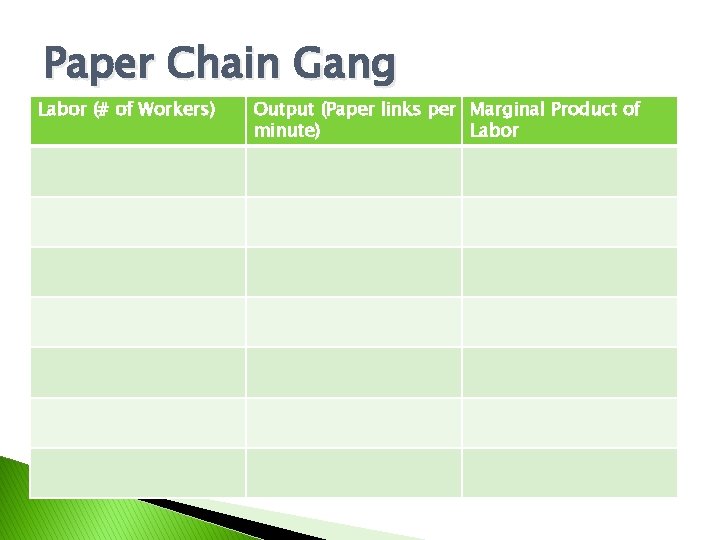 Paper Chain Gang

| Labor (# of Workers) | Output (Paper links per minute) | Marginal Product of Labor |
|---|---|---|
| | | |
| | | |
| | | |
| | | |
| | | |
| | | |
| | | |